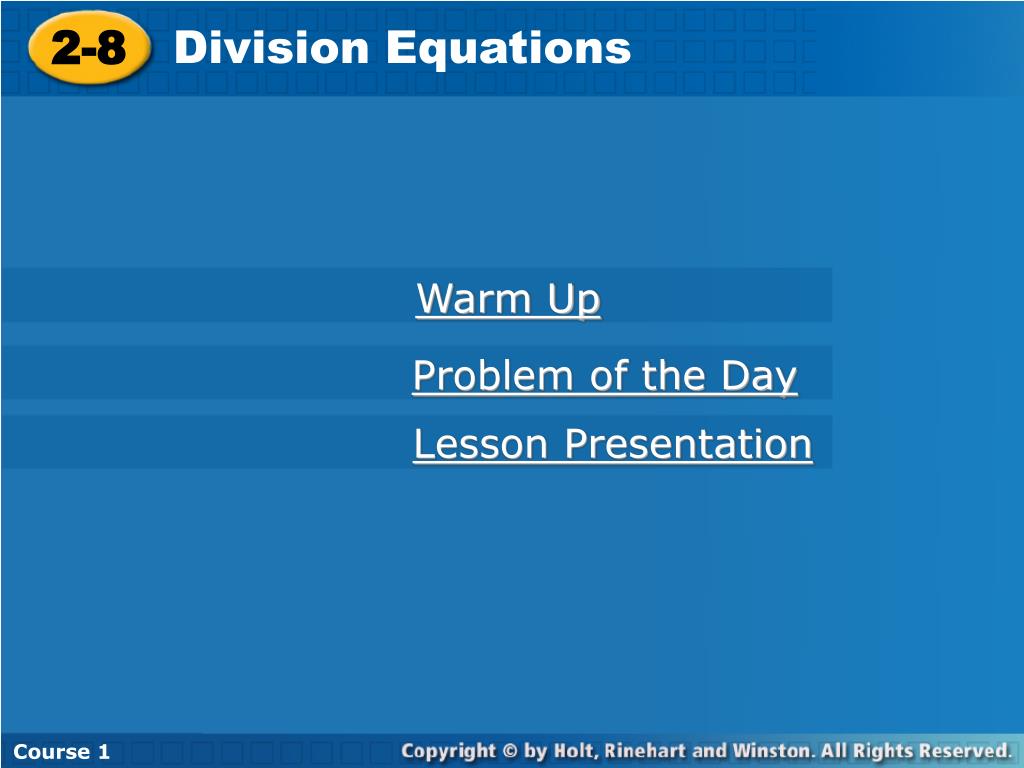 2-8 Division Equations

Warm Up

Problem of the Day

Lesson Presentation

Course 1

Copyright © by Holt, Rinehart and Winston. All Rights Reserved.